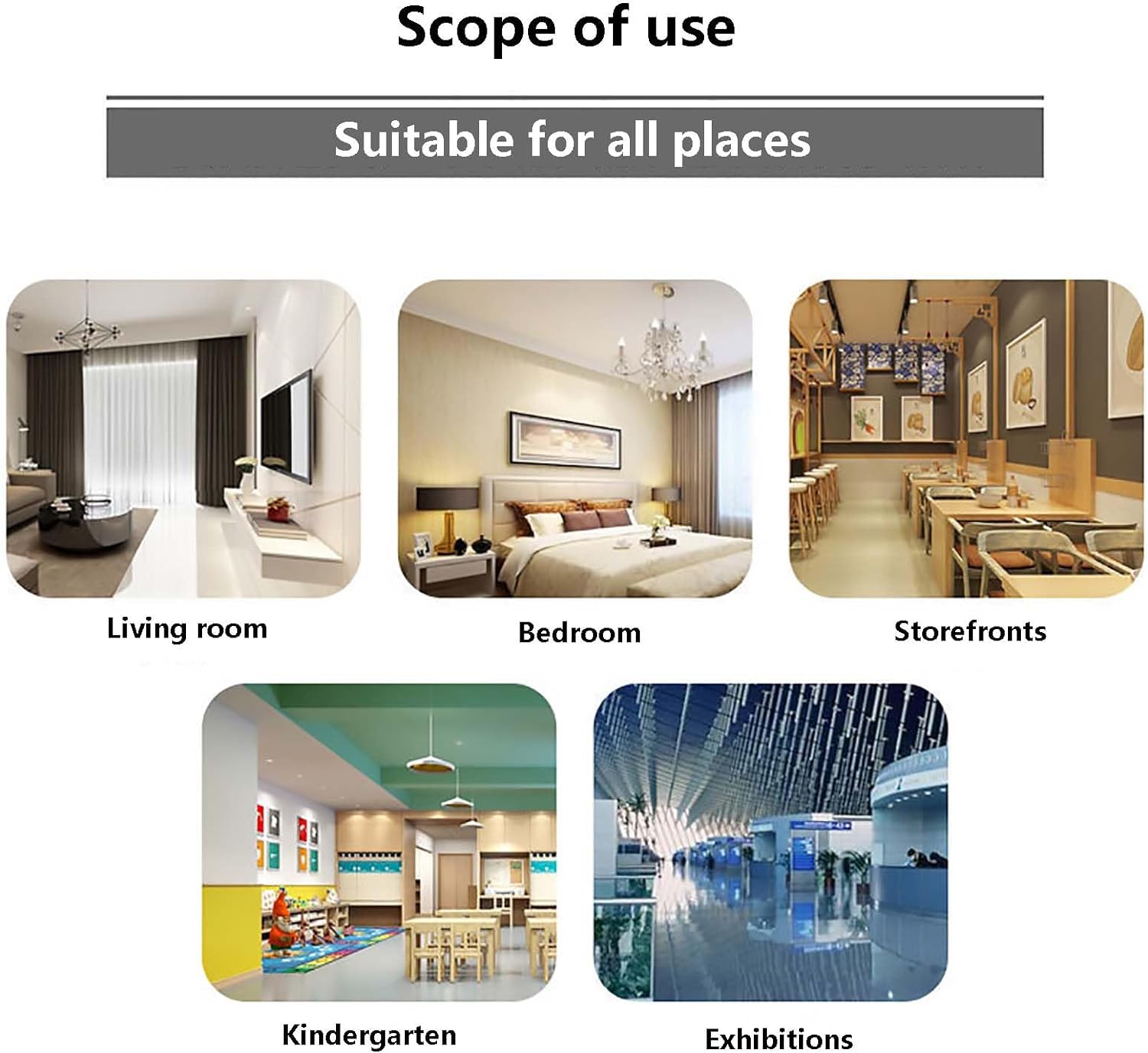 Scope of use

Suitable for all places

Living room

Bedroom

Storefronts

Kindergarten

Exhibitions